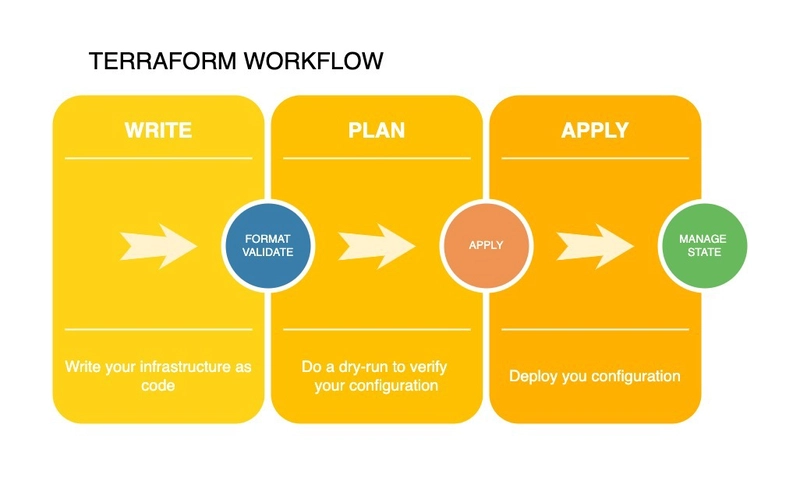 TERRAFORM WORKFLOW

WRITE

FORMAT VALIDATE

Write your infrastructure as code

PLAN

APPLY

Do a dry-run to verify your configuration

APPLY

MANAGE STATE

Deploy you configuration